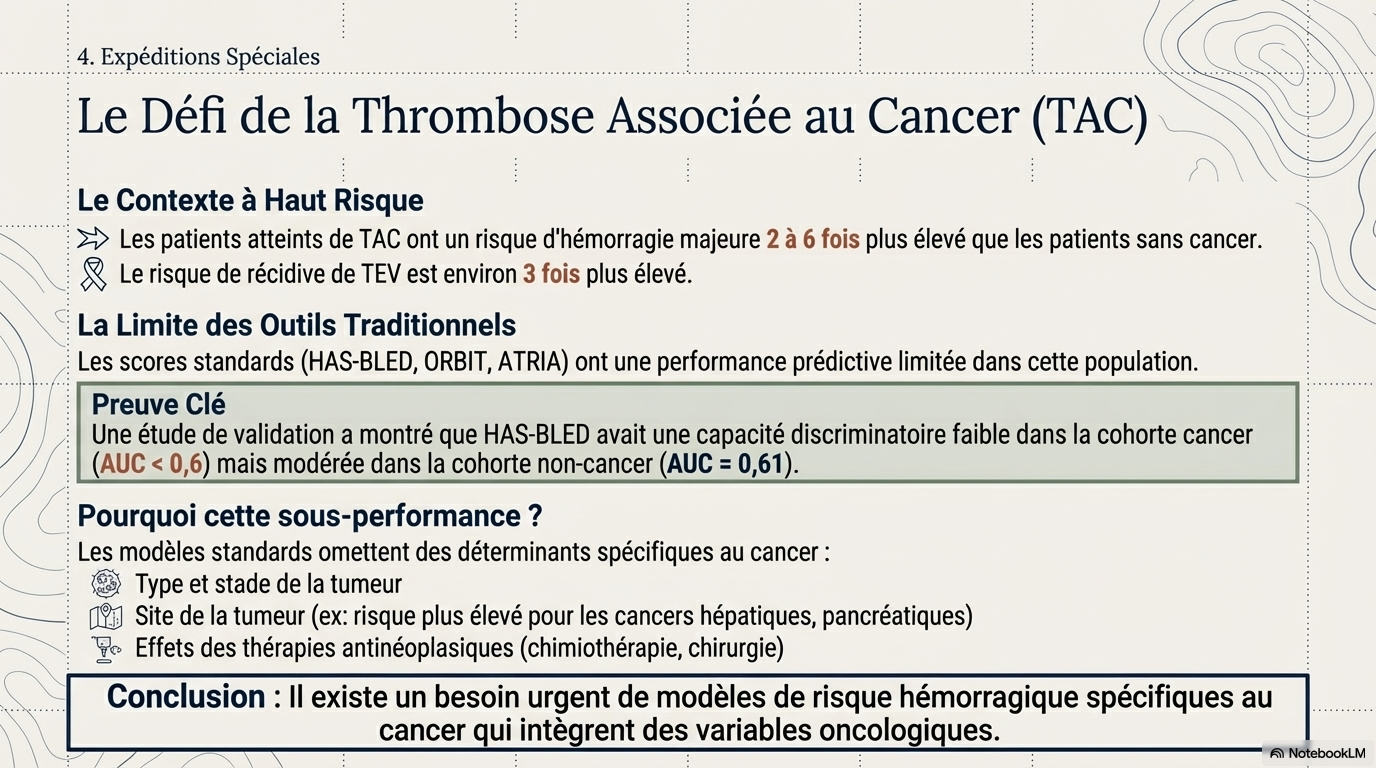 4. Expéditions Spéciales

Le Défi de la Thrombose Associée au Cancer (TAC)

Le Contexte à Haut Risque

Les patients atteints de TAC ont un risque d'hémorragie majeure 2 à 6 fois plus élevé que les patients sans cancer.

Le risque de récidive de TEV est environ 3 fois plus élevé.

La Limite des Outils Traditionnels

Les scores standards (HAS-BLED, ORBIT, ATRIA) ont une performance prédictive limitée dans cette population.

Preuve Clé

Une étude de validation a montré que HAS-BLED avait une capacité discriminatoire faible dans la cohorte cancer (AUC < 0,6) mais modérée dans la cohorte non-cancer (AUC = 0,61).

Pourquoi cette sous-performance ?

Les modèles standards omettent des déterminants spécifiques au cancer :

Type et stade de la tumeur

Site de la tumeur (ex: risque plus élevé pour les cancers hépatiques, pancréatiques)

Effets des thérapies antinéoplasiques (chimiothérapie, chirurgie)

Conclusion : Il existe un besoin urgent de modèles de risque hémorragique spécifiques au cancer qui intègrent des variables oncologiques.

NotebookLM